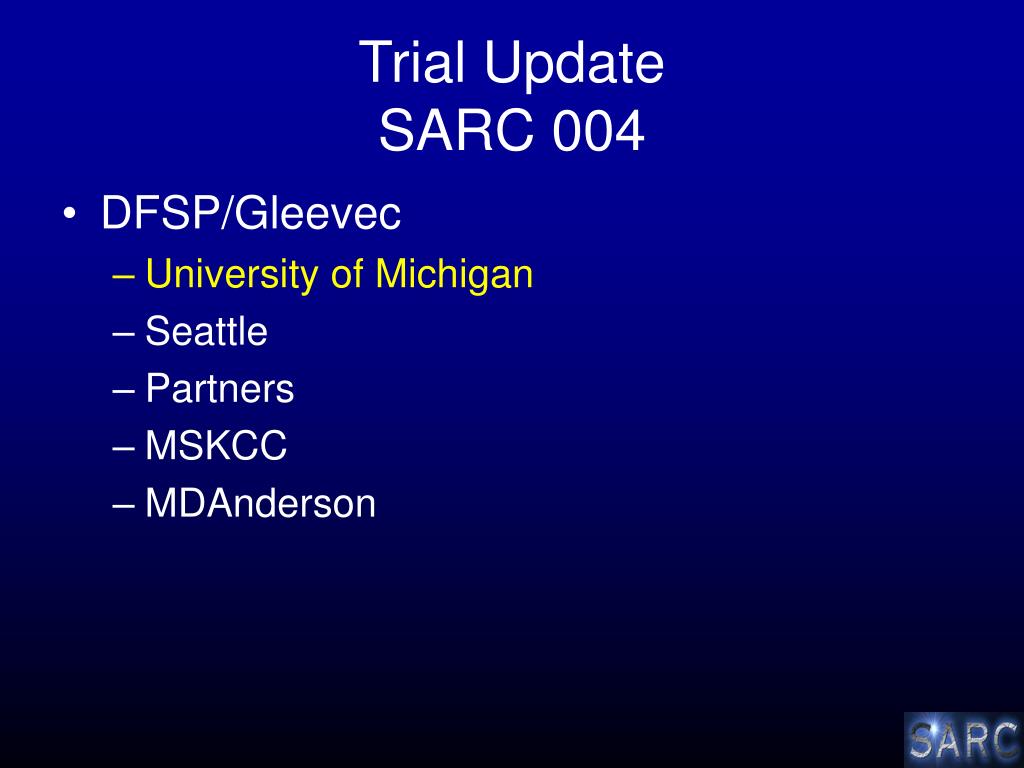 Trial Update
SARC 004

• DFSP/Gleevec
– University of Michigan
– Seattle
– Partners
– MSKCC
– MDAnderson

SARC